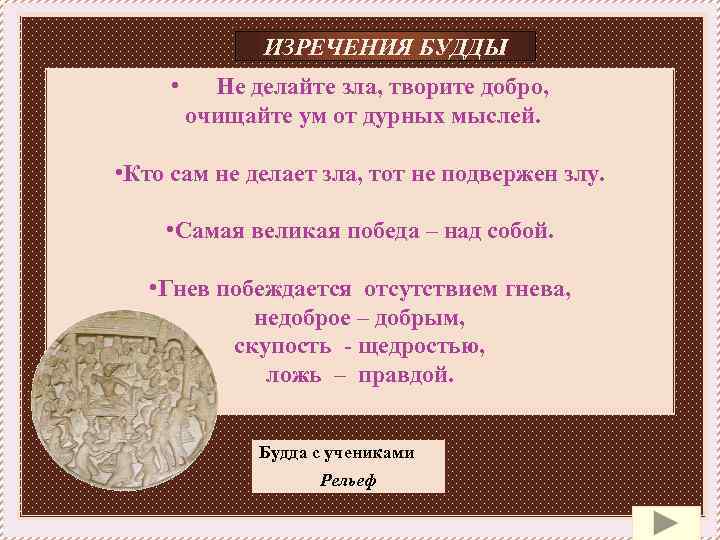 ИЗРЕЧЕНИЯ БУДДЫ

• Не делайте зла, творите добро, очищайте ум от дурных мыслей.

•Кто сам не делает зла, тот не подвержен злу.

•Самая великая победа – над собой.

•Гнев побеждается отсутствием гнева, недоброе – добрым, скупость - щедростью, ложь – правдой.

Будда с учениками
Рельеф